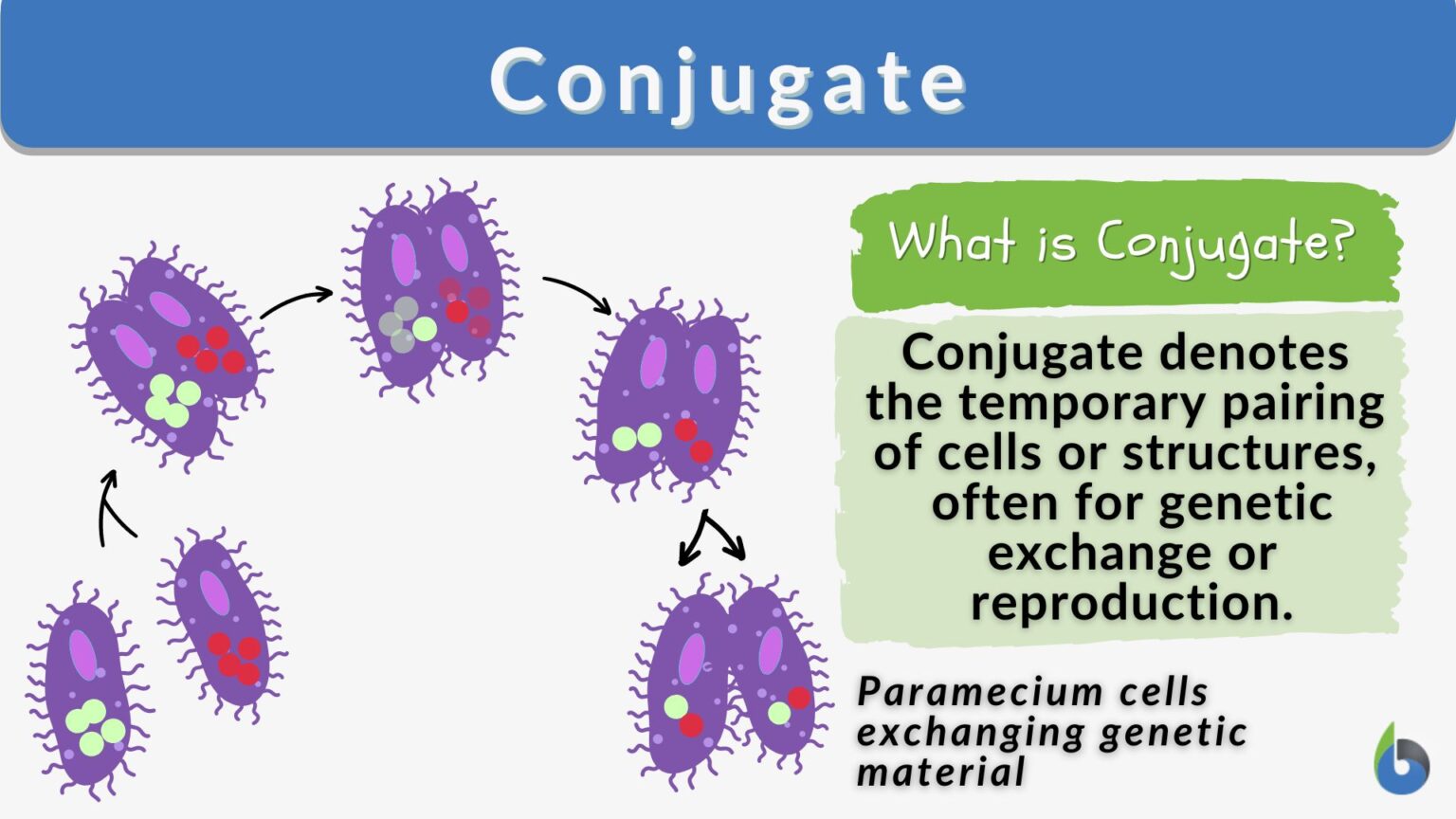 Conjugate

What is Conjugate?

Conjugate denotes the temporary pairing of cells or structures, often for genetic exchange or reproduction.

Paramecium cells exchanging genetic material